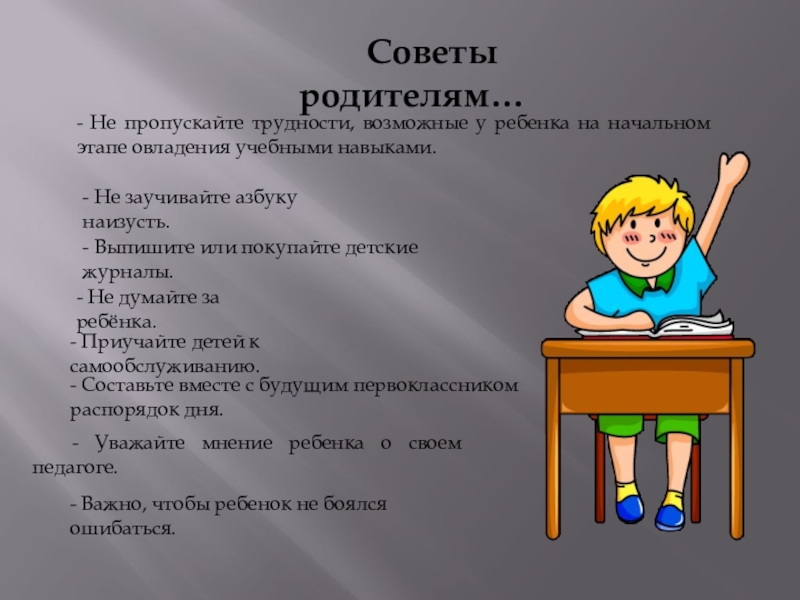 Советы родителям…

- Не пропускайте трудности, возможные у ребенка на начальном этапе овладения учебными навыками.

- Не заучивайте азбуку наизусть.
- Выпишите или покупайте детские журналы.
- Не думайте за ребёнка.
- Приучайте детей к самообслуживанию.
- Составьте вместе с будущим первоклассником распорядок дня.

- Уважайте мнение ребенка о своем педагоге.

- Важно, чтобы ребенок не боялся ошибаться.